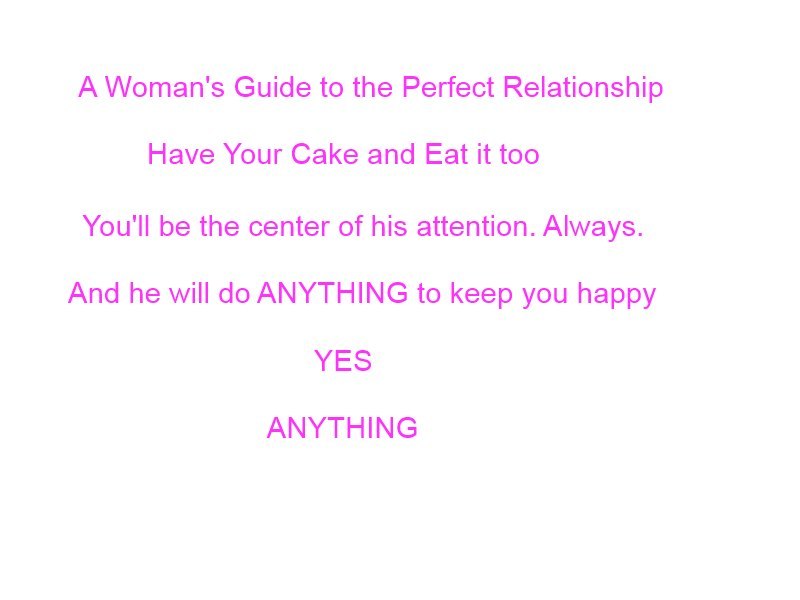 A Woman's Guide to the Perfect Relationship

Have Your Cake and Eat it too

You'll be the center of his attention. Always.

And he will do ANYTHING to keep you happy

YES

ANYTHING